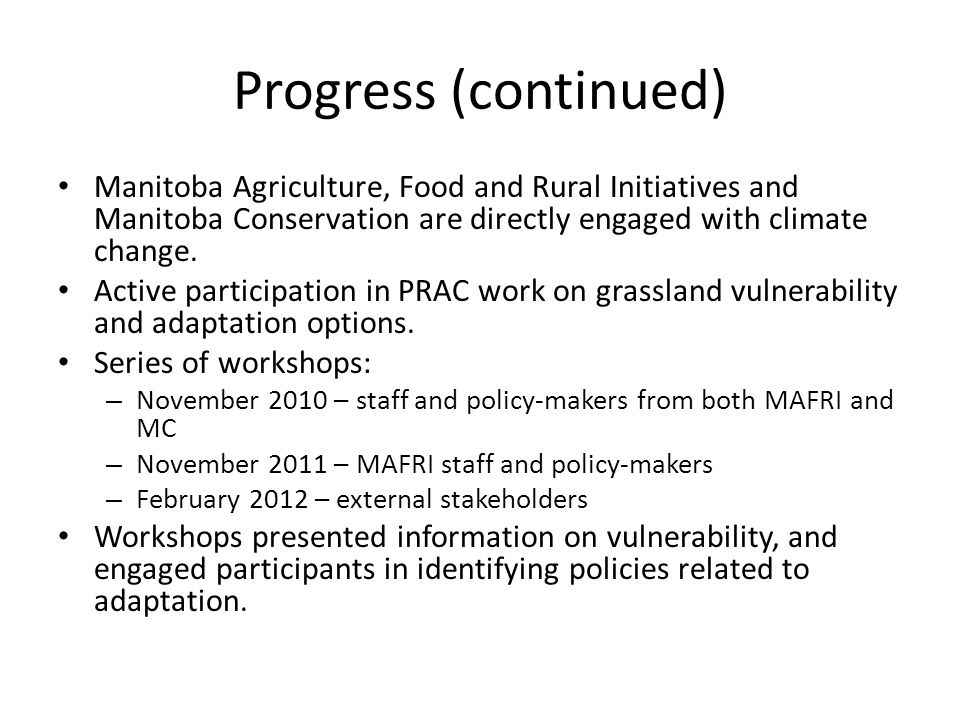 Progress (continued)

• Manitoba Agriculture, Food and Rural Initiatives and Manitoba Conservation are directly engaged with climate change.
• Active participation in PRAC work on grassland vulnerability and adaptation options.
• Series of workshops:
– November 2010 – staff and policy-makers from both MAFRI and MC
– November 2011 – MAFRI staff and policy-makers
– February 2012 – external stakeholders
• Workshops presented information on vulnerability, and engaged participants in identifying policies related to adaptation.